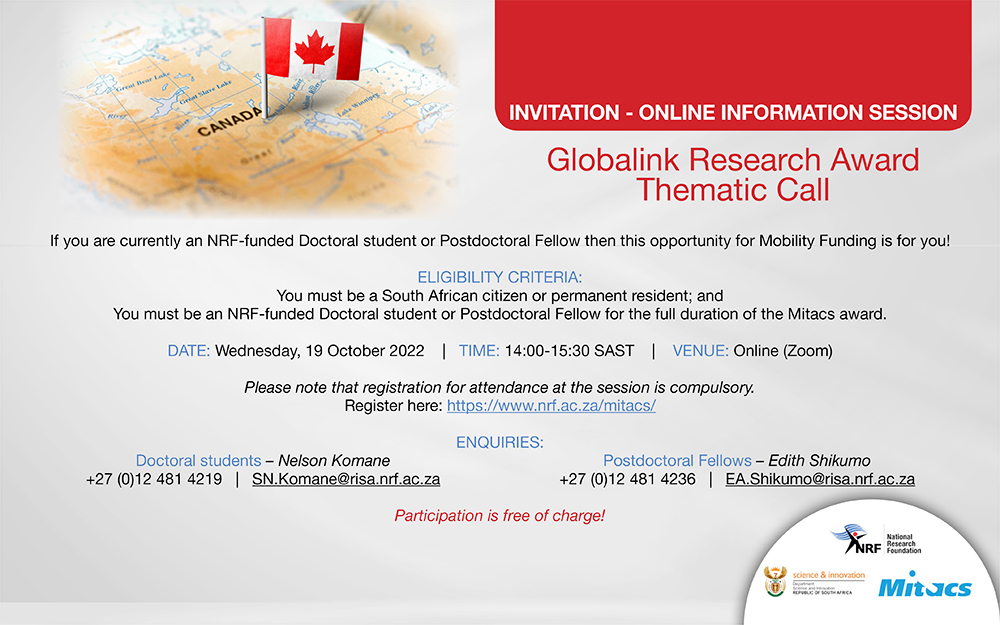 Great Bear Lake
Great Slave Lake
CANADA
Lake Winnipeg

INVITATION - ONLINE INFORMATION SESSION

Globalink Research Award Thematic Call

If you are currently an NRF-funded Doctoral student or Postdoctoral Fellow then this opportunity for Mobility Funding is for you!

ELIGIBILITY CRITERIA:
You must be a South African citizen or permanent resident; and
You must be an NRF-funded Doctoral student or Postdoctoral Fellow for the full duration of the Mitacs award.

DATE: Wednesday, 19 October 2022 | TIME: 14:00-15:30 SAST | VENUE: Online (Zoom)

Please note that registration for attendance at the session is compulsory.
Register here: https://www.nrf.ac.za/mitacs/

ENQUIRIES:
Doctoral students – Nelson Komane
+27 (0)12 481 4219 | SN.Komane@risa.nrf.ac.za

Postdoctoral Fellows – Edith Shikumo
+27 (0)12 481 4236 | EA.Shikumo@risa.nrf.ac.za

Participation is free of charge!

NRF National Research Foundation
science & innovation
Department: Science and Innovation
REPUBLIC OF SOUTH AFRICA
Mitacs